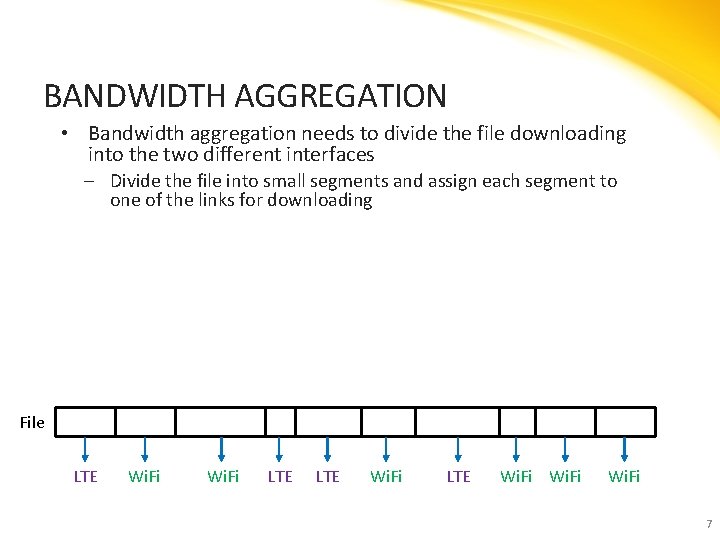 BANDWIDTH AGGREGATION

• Bandwidth aggregation needs to divide the file downloading into the two different interfaces

– Divide the file into small segments and assign each segment to one of the links for downloading

File

LTE WiFi WiFi LTE LTE WiFi LTE WiFi WiFi WiFi

7